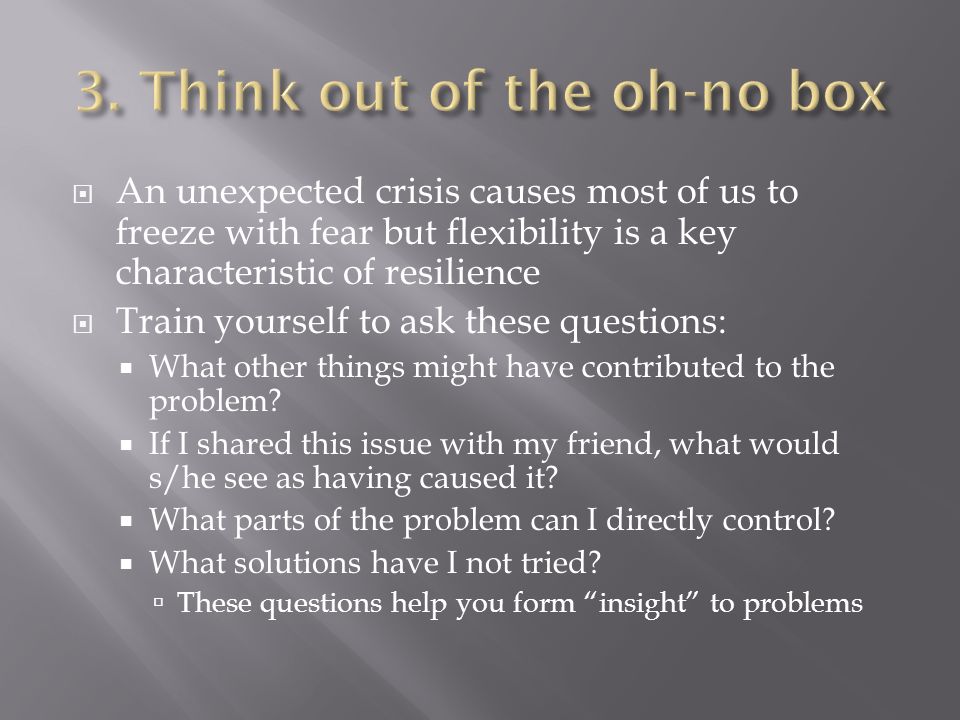 3. Think out of the oh-no box

An unexpected crisis causes most of us to freeze with fear but flexibility is a key characteristic of resilience

Train yourself to ask these questions:

What other things might have contributed to the problem?

If I shared this issue with my friend, what would s/he see as having caused it?

What parts of the problem can I directly control?

What solutions have I not tried?

These questions help you form “insight” to problems